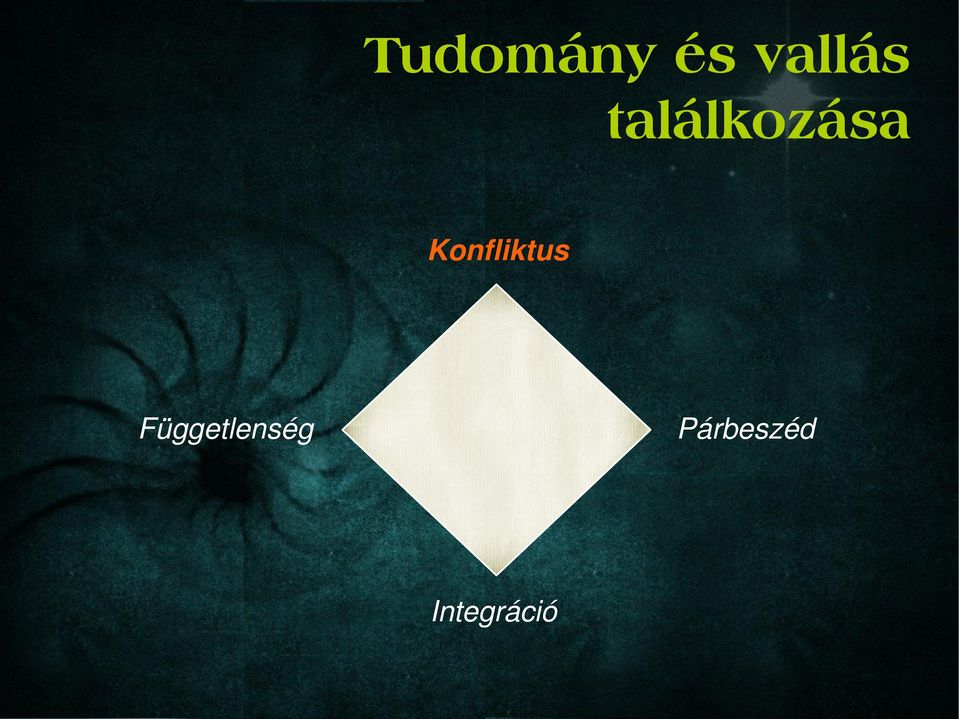 Tudomány és vallás találkozása

Konfliktus

Függetlenség

Párbeszéd

Integráció